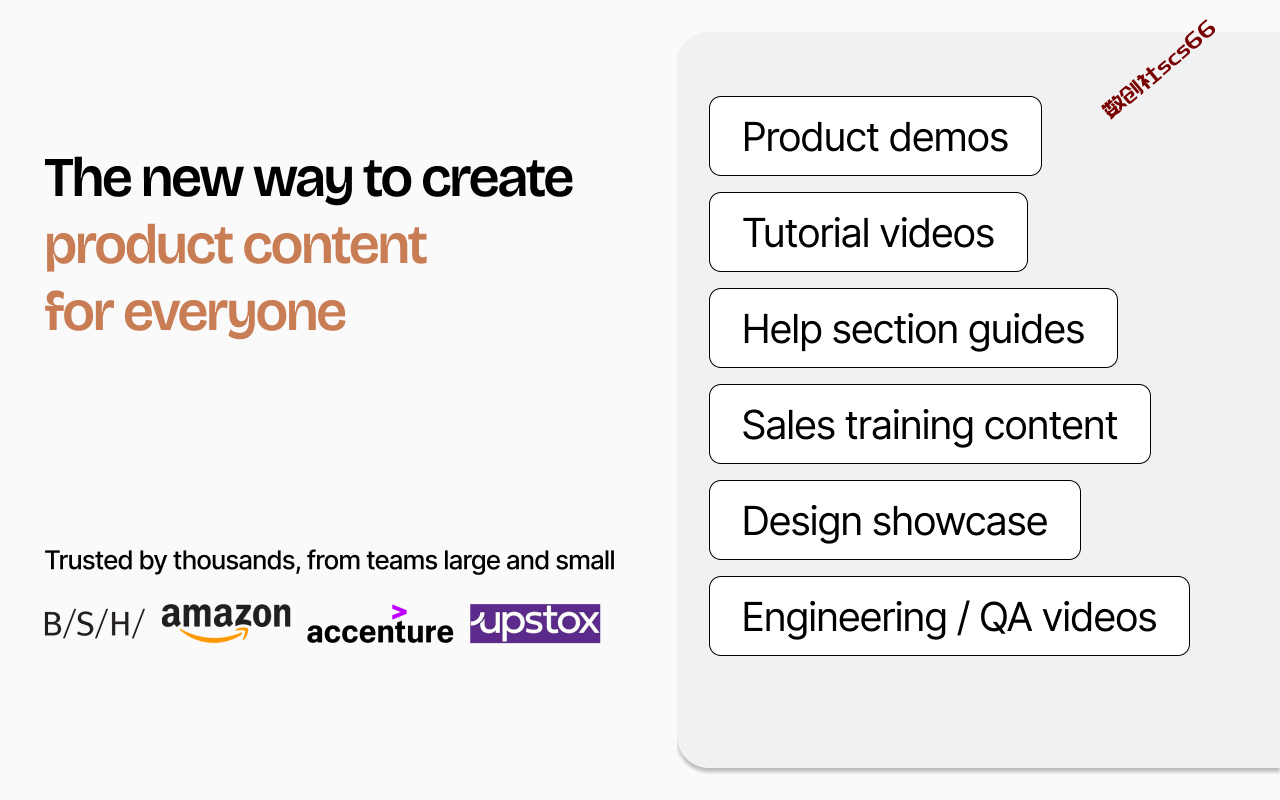 The new way to create product content for everyone

Trusted by thousands, from teams large and small

B/S/H/ amazon accenture upstox

数创社scs66

Product demos

Tutorial videos

Help section guides

Sales training content

Design showcase

Engineering / QA videos